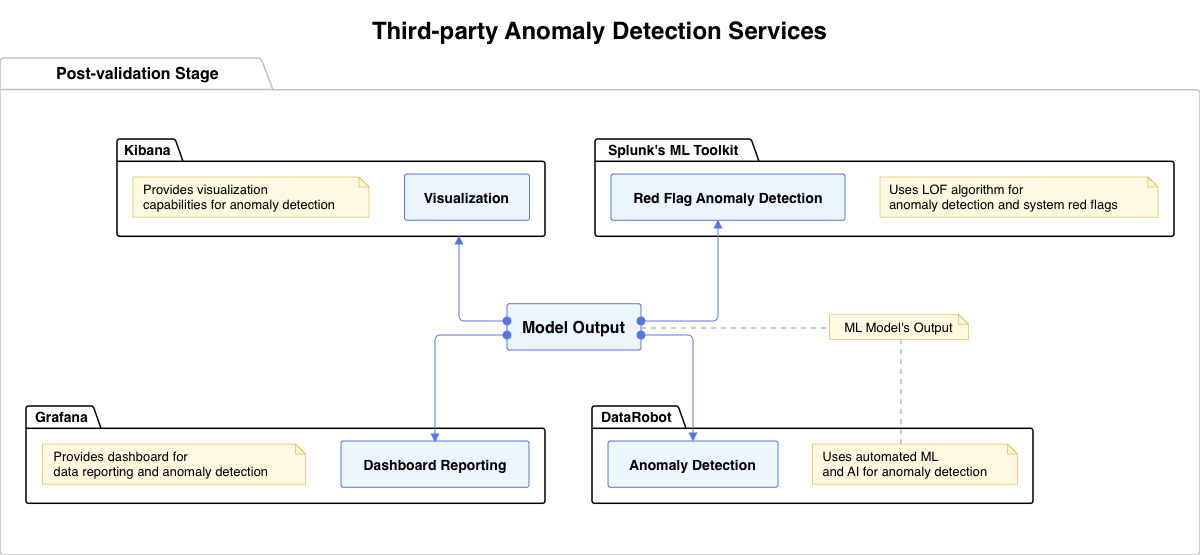 Third-party Anomaly Detection Services

Post-validation Stage

Kibana

Provides visualization capabilities for anomaly detection

Visualization

Splunk's ML Toolkit

Red Flag Anomaly Detection

Uses LOF algorithm for anomaly detection and system red flags

Model Output

ML Model's Output

Grafana

Provides dashboard for data reporting and anomaly detection

Dashboard Reporting

DataRobot

Anomaly Detection

Uses automated ML and AI for anomaly detection